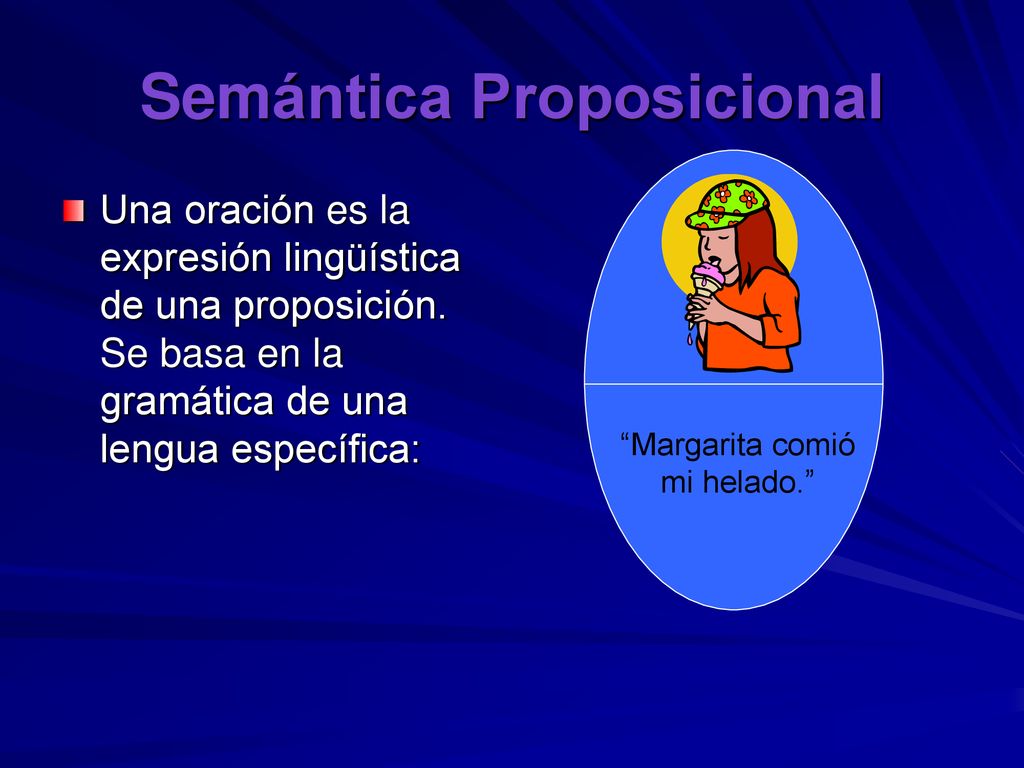 Semántica Proposicional

Una oración es la expresión lingüística de una proposición. Se basa en la gramática de una lengua específica:

“Margarita comió mi helado.”